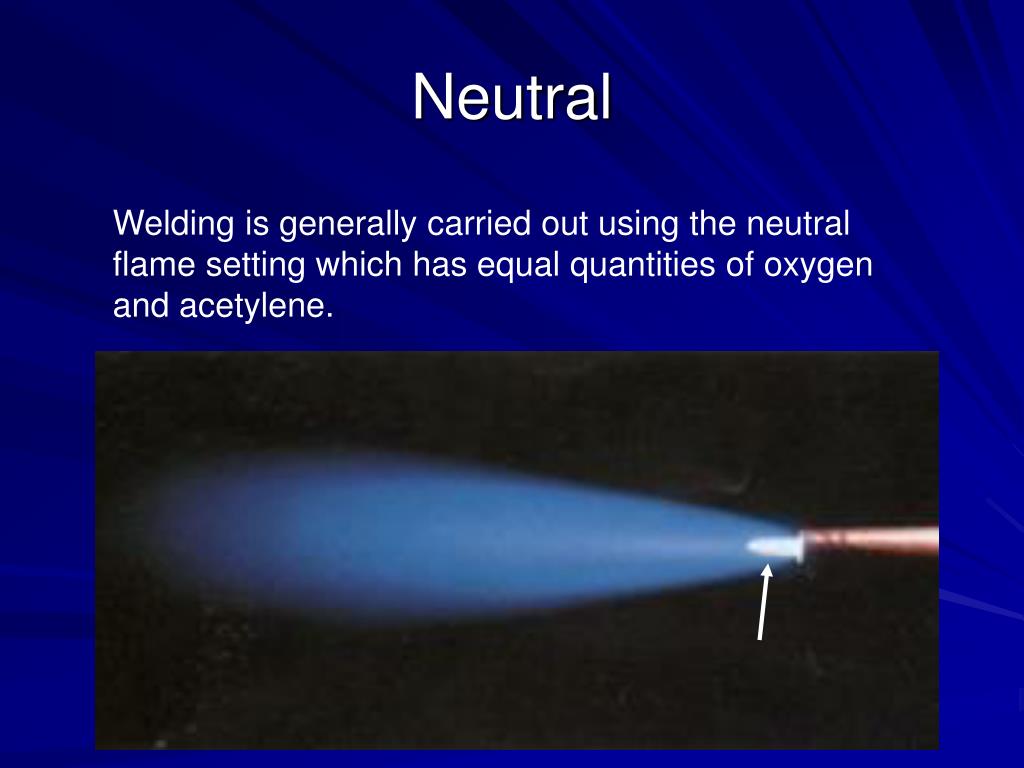 Neutral

Welding is generally carried out using the neutral flame setting which has equal quantities of oxygen and acetylene.